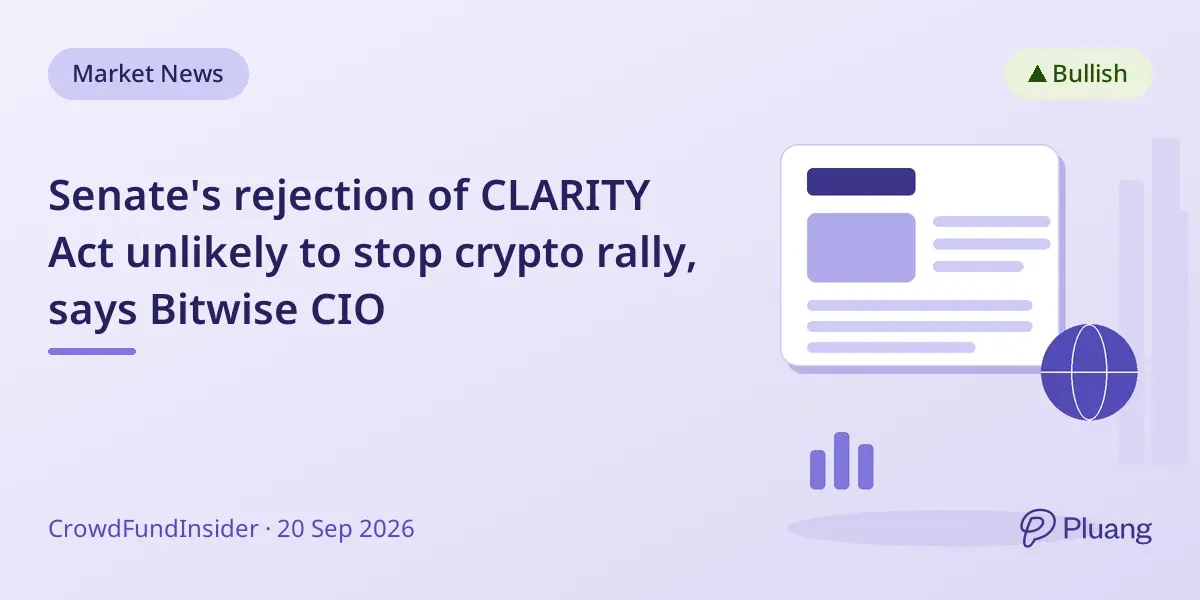 Market News

▲ Bullish

Senate's rejection of CLARITY Act unlikely to stop crypto rally, says Bitwise CIO

CrowdFundInsider · 20 Sep 2026

Pluang